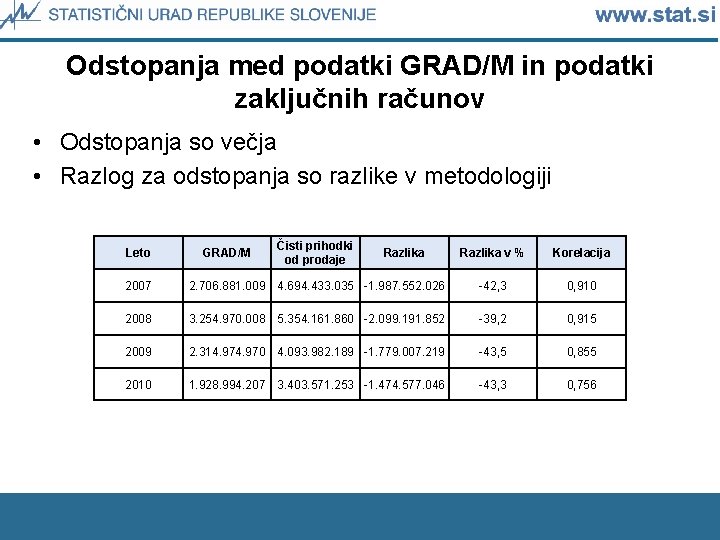 STATISTIČNI URAD REPUBLIKE SLOVENIJE www.stat.si

Odstopanja med podatki GRAD/M in podatki zaključnih računov

• Odstopanja so večja
• Razlog za odstopanja so razlike v metodologiji

| Leto | GRAD/M | Čisti prihodki od prodaje | Razlika | Razlika v % | Korelacija |
|---|---|---|---|---|---|
| 2007 | 2.706.881.009 | 4.694.433.035 | -1.987.552.026 | -42,3 | 0,910 |
| 2008 | 3.254.970.008 | 5.354.161.860 | -2.099.191.852 | -39,2 | 0,915 |
| 2009 | 2.314.974.970 | 4.093.982.189 | -1.779.007.219 | -43,5 | 0,855 |
| 2010 | 1.928.994.207 | 3.403.571.253 | -1.474.577.046 | -43,3 | 0,756 |